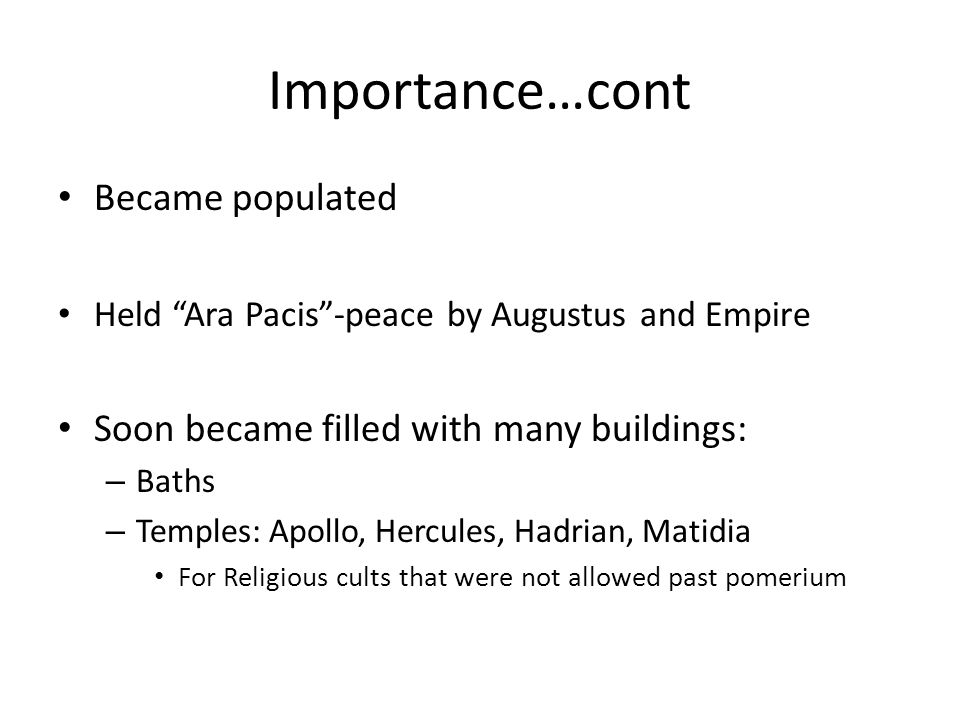 Importance…cont

• Became populated

• Held “Ara Pacis”-peace by Augustus and Empire

• Soon became filled with many buildings:
– Baths
– Temples: Apollo, Hercules, Hadrian, Matidia
• For Religious cults that were not allowed past pomerium